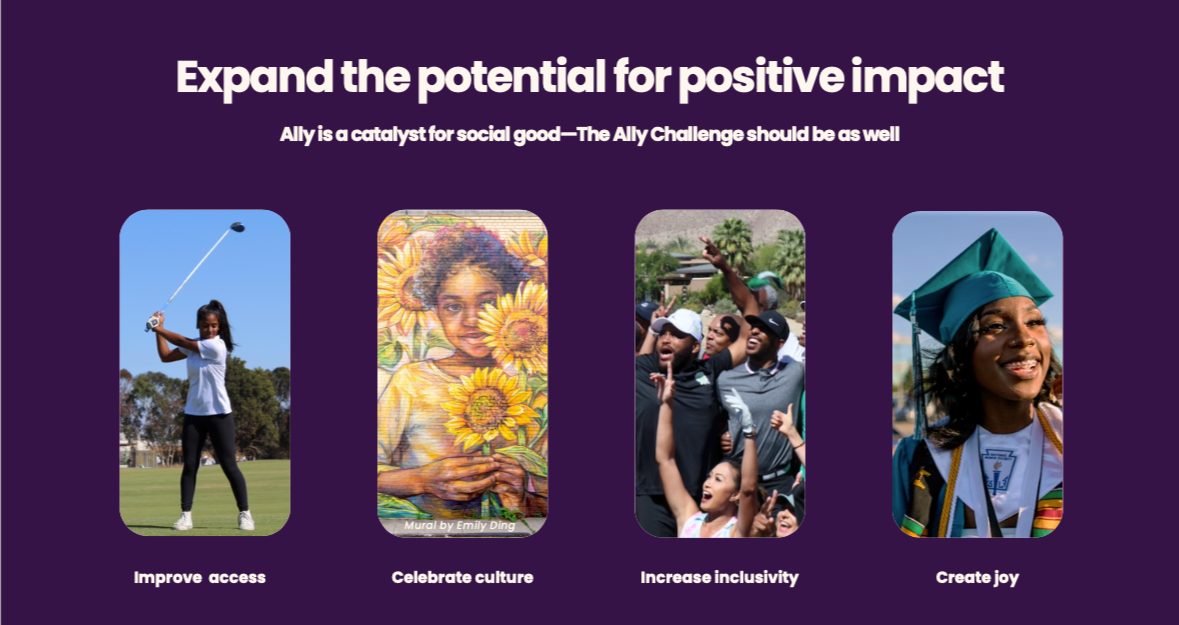 Expand the potential for positive impact

Ally is a catalyst for social good—The Ally Challenge should be as well

Mural by Emily Ding

Improve access

Celebrate culture

Increase inclusivity

Create joy